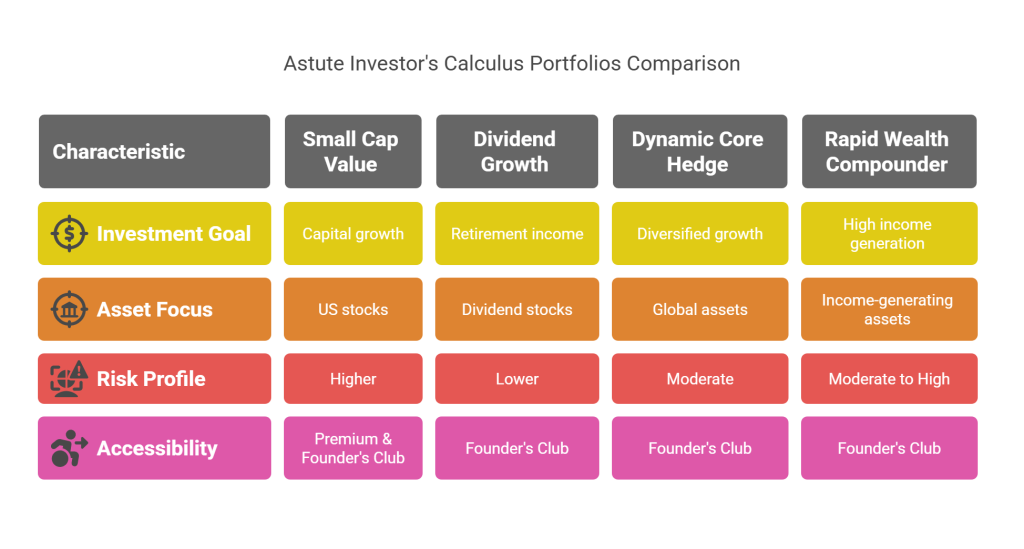 Astute Investor's Calculus Portfolios Comparison

| Characteristic | Small Cap Value | Dividend Growth | Dynamic Core Hedge | Rapid Wealth Compounder |
|---|---|---|---|---|
| Investment Goal | Capital growth | Retirement income | Diversified growth | High income generation |
| Asset Focus | US stocks | Dividend stocks | Global assets | Income-generating assets |
| Risk Profile | Higher | Lower | Moderate | Moderate to High |
| Accessibility | Premium & Founder's Club | Founder's Club | Founder's Club | Founder's Club |